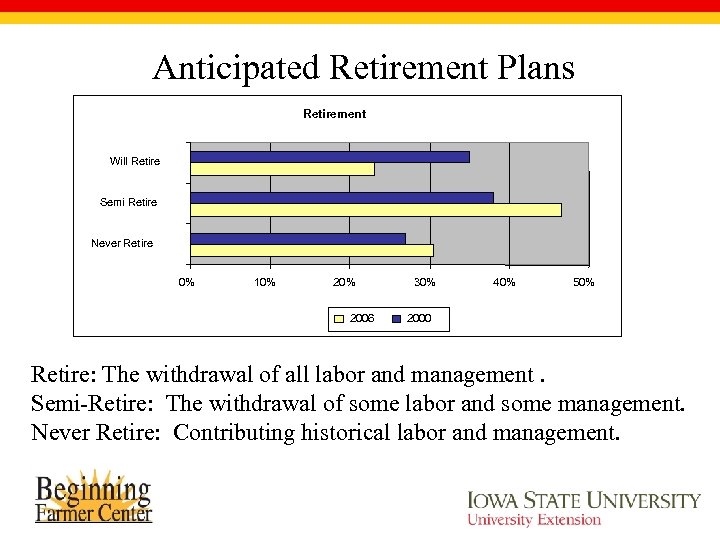 Anticipated Retirement Plans

Retirement

Will Retire
Semi Retire
Never Retire

0% 10% 20% 30% 40% 50%

2006 2000

Retire: The withdrawal of all labor and management .
Semi-Retire: The withdrawal of some labor and some management.
Never Retire: Contributing historical labor and management.

Beginning Farmer Center

IOWA STATE UNIVERSITY
University Extension